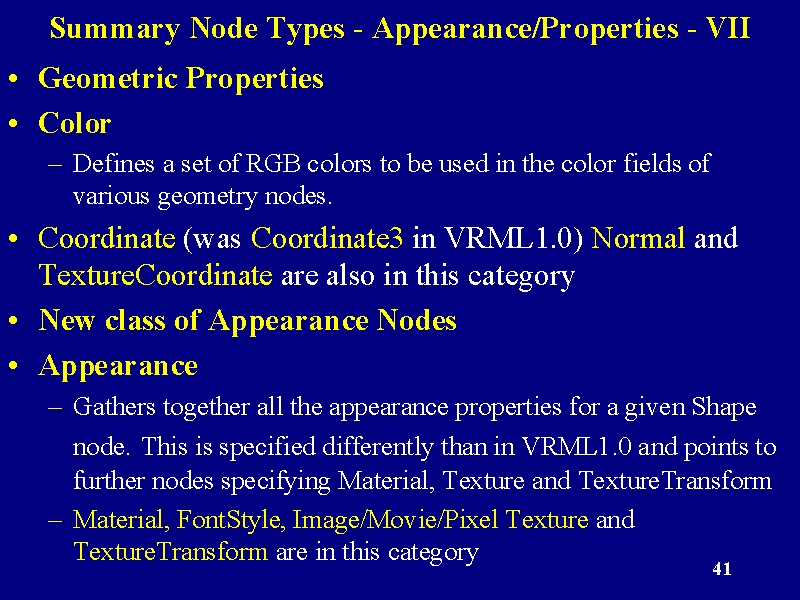 Summary Node Types - Appearance/Properties - VII

• Geometric Properties

• Color

– Defines a set of RGB colors to be used in the color fields of various geometry nodes.

• Coordinate (was Coordinate3 in VRML1.0) Normal and TextureCoordinate are also in this category

• New class of Appearance Nodes

• Appearance

– Gathers together all the appearance properties for a given Shape node. This is specified differently than in VRML1.0 and points to further nodes specifying Material, Texture and TextureTransform

– Material, FontStyle, Image/Movie/Pixel Texture and TextureTransform are in this category

41